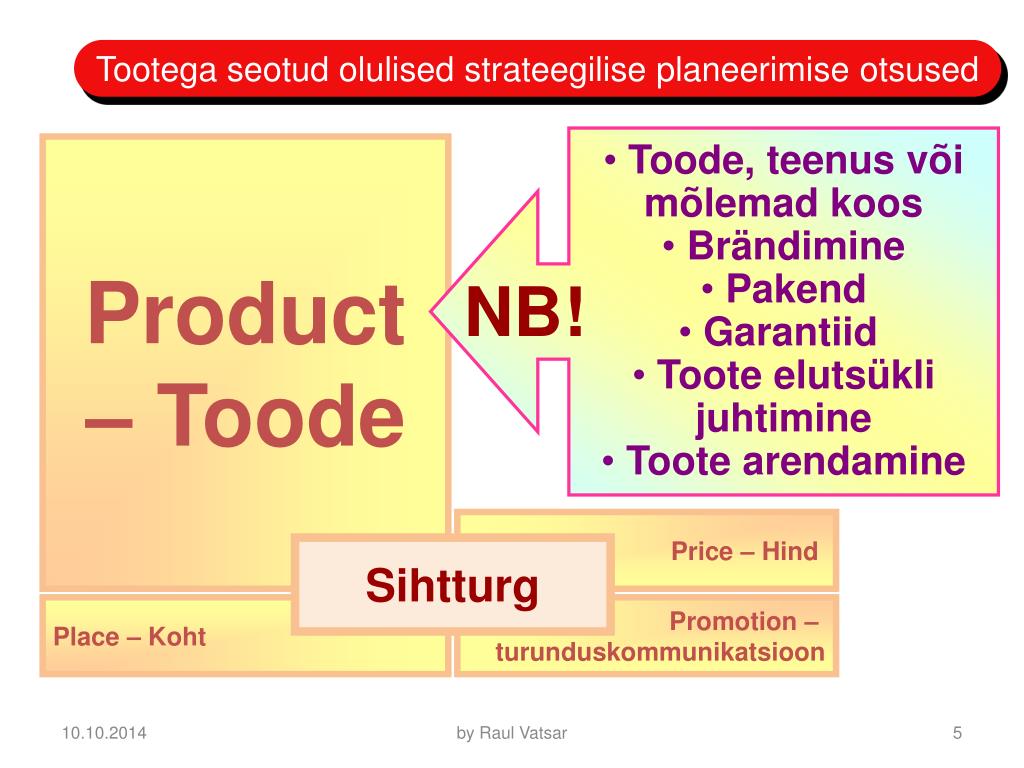 Tootega seotud olulised strateegilise planeerimise otsused

Product – Toode

NB!

• Toode, teenus või mõlemad koos
• Brändimine
• Pakend
• Garantiid
• Toote elutsükli juhtimine
• Toote arendamine

Price – Hind

Sihtturg

Place – Koht

Promotion – turunduskommunikatsioon

10.10.2014

by Raul Vatsar

5